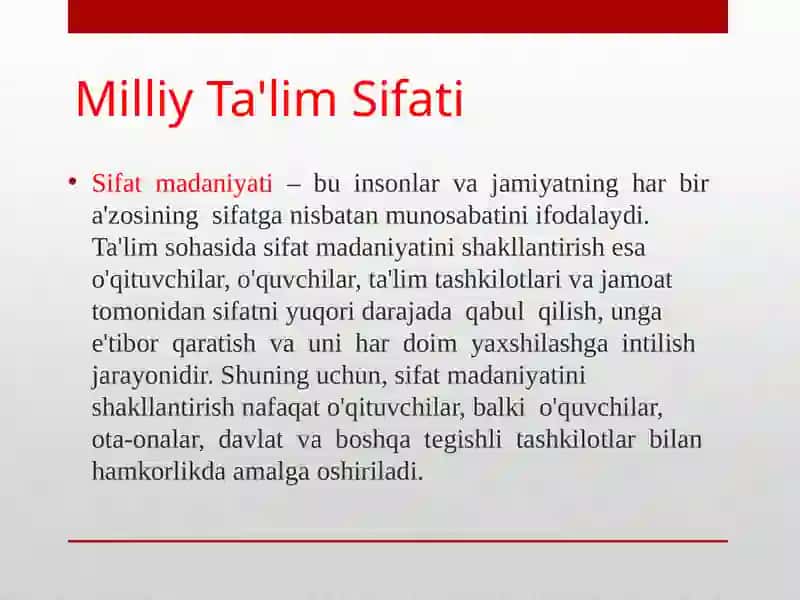 Milliy Ta'lim Sifati

• Sifat madaniyati – bu insonlar va jamiyatning har bir a'zosining sifatga nisbatan munosabatini ifodalaydi. Ta'lim sohasida sifat madaniyatini shakllantirish esa o'qituvchilar, o'quvchilar, ta'lim tashkilotlari va jamoat tomonidan sifatni yuqori darajada qabul qilish, unga e'tibor qaratish va uni har doim yaxshilashga intilish jarayonidir. Shuning uchun, sifat madaniyatini shakllantirish nafaqat o'qituvchilar, balki o'quvchilar, ota-onalar, davlat va boshqa tegishli tashkilotlar bilan hamkorlikda amalga oshiriladi.